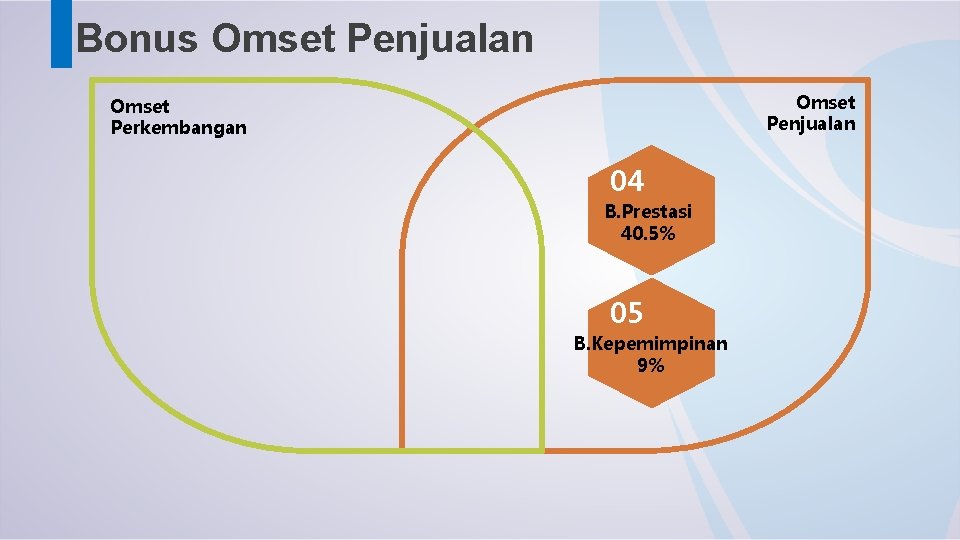 Bonus Omset Penjualan

Omset Perkembangan

Omset Penjualan

04

B.Prestasi 40.5%

05

B.Kepemimpinan 9%